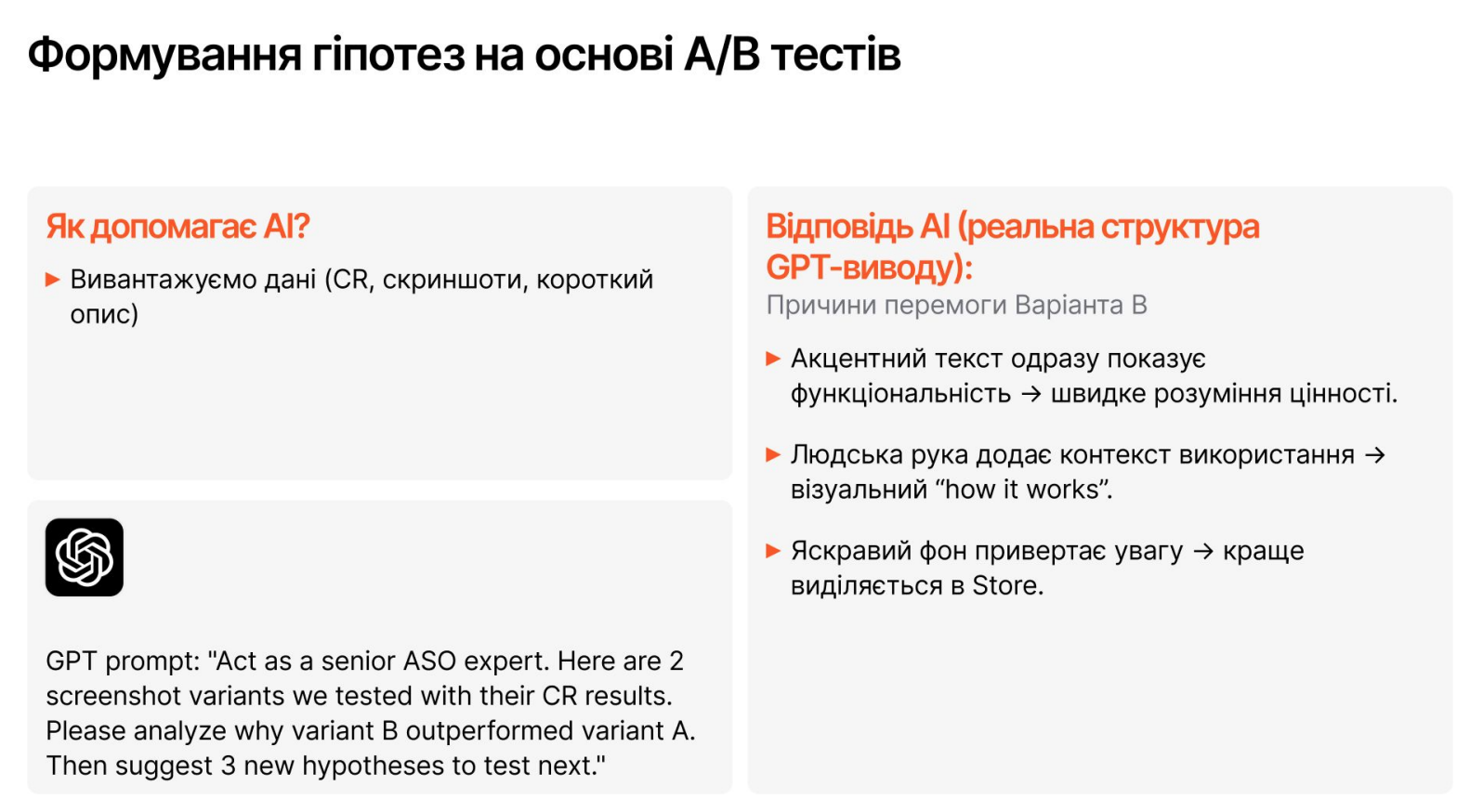 Формування гіпотез на основі A/B тестів

Як допомагає AI?

▶ Вивантажуємо дані (CR, скриншоти, короткий опис)

GPT prompt: "Act as a senior ASO expert. Here are 2 screenshot variants we tested with their CR results. Please analyze why variant B outperformed variant A. Then suggest 3 new hypotheses to test next."

Відповідь AI (реальна структура GPT-виводу):

Причини перемоги Варіанта B

▶ Акцентний текст одразу показує функціональність → швидке розуміння цінності.

▶ Людська рука додає контекст використання → візуальний “how it works”.

▶ Яскравий фон привертає увагу → краще виділяється в Store.